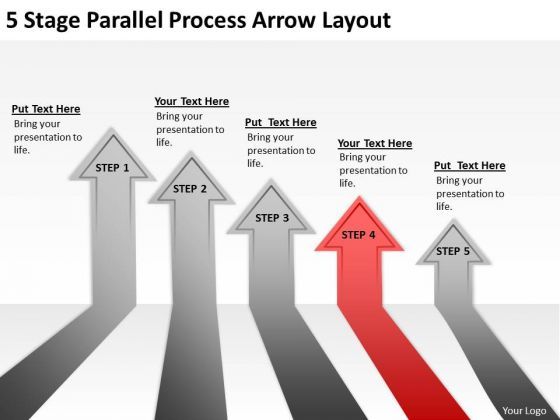 5 Stage Parallel Process Arrow Layout

Put Text Here
Bring your presentation to life.

STEP 1

Your Text Here
Bring your presentation to life.

STEP 2

Put Text Here
Bring your presentation to life.

STEP 3

Your Text Here
Bring your presentation to life.

STEP 4

Put Text Here
Bring your presentation to life.

STEP 5

Your Logo